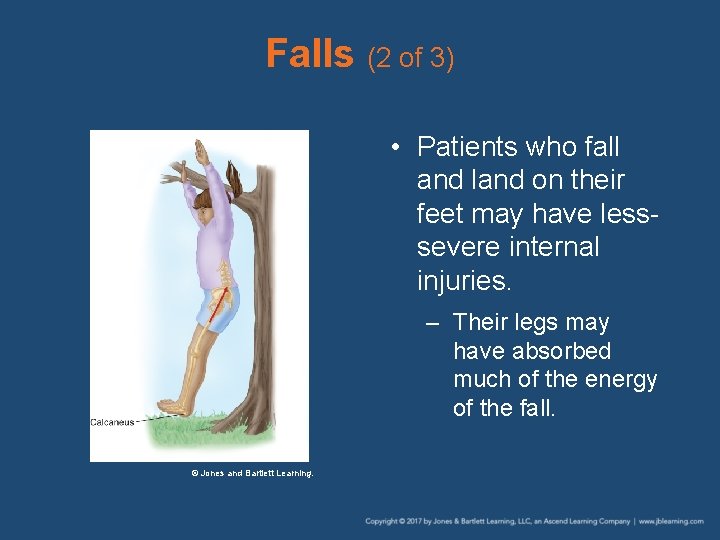 Falls (2 of 3)

Calcaneus

© Jones and Bartlett Learning.

• Patients who fall and land on their feet may have less-severe internal injuries.

– Their legs may have absorbed much of the energy of the fall.

Copyright © 2017 by Jones & Bartlett Learning, LLC, an Ascend Learning Company | www.jblearning.com